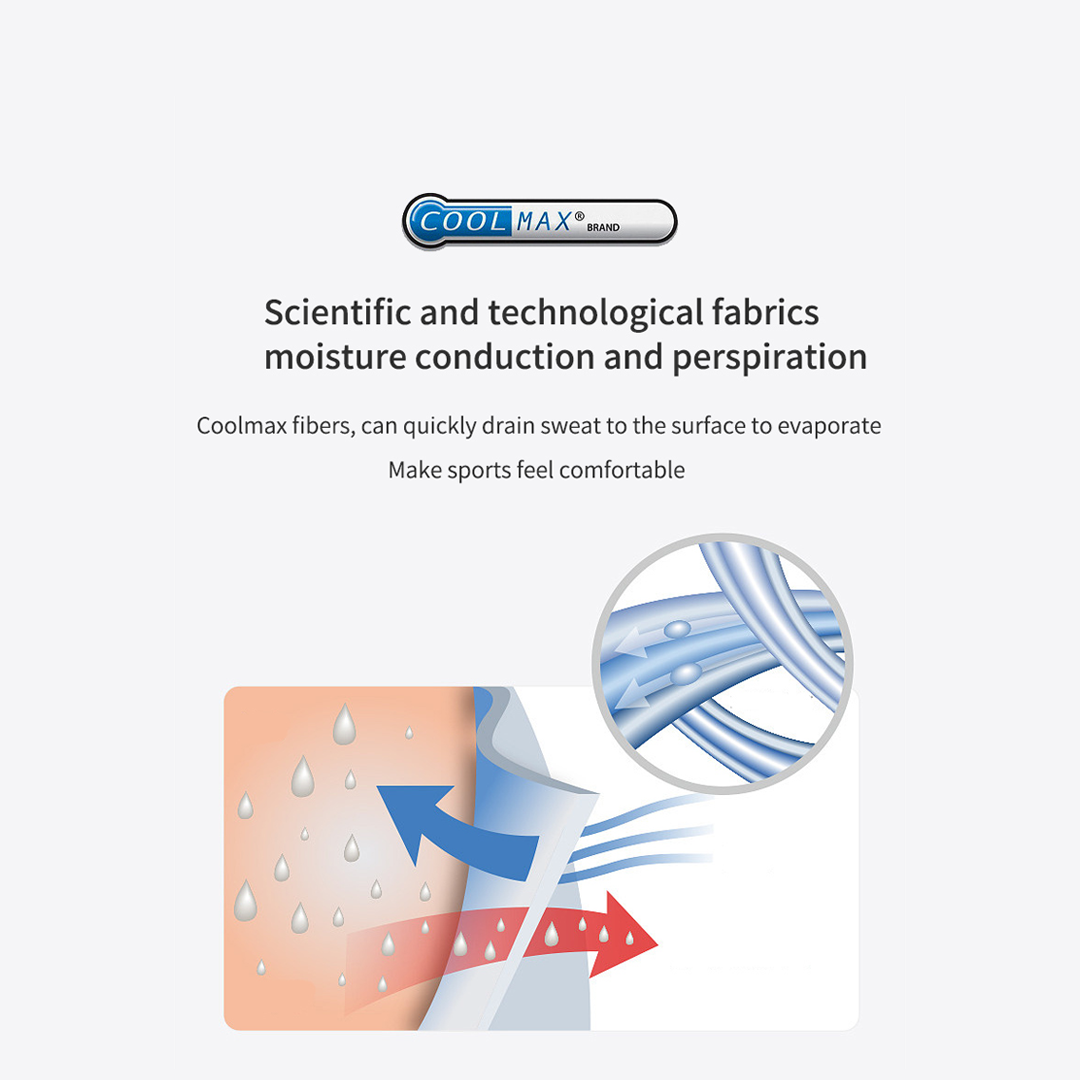 COOLMAX® BRAND

Scientific and technological fabrics moisture conduction and perspiration

Coolmax fibers, can quickly drain sweat to the surface to evaporate

Make sports feel comfortable